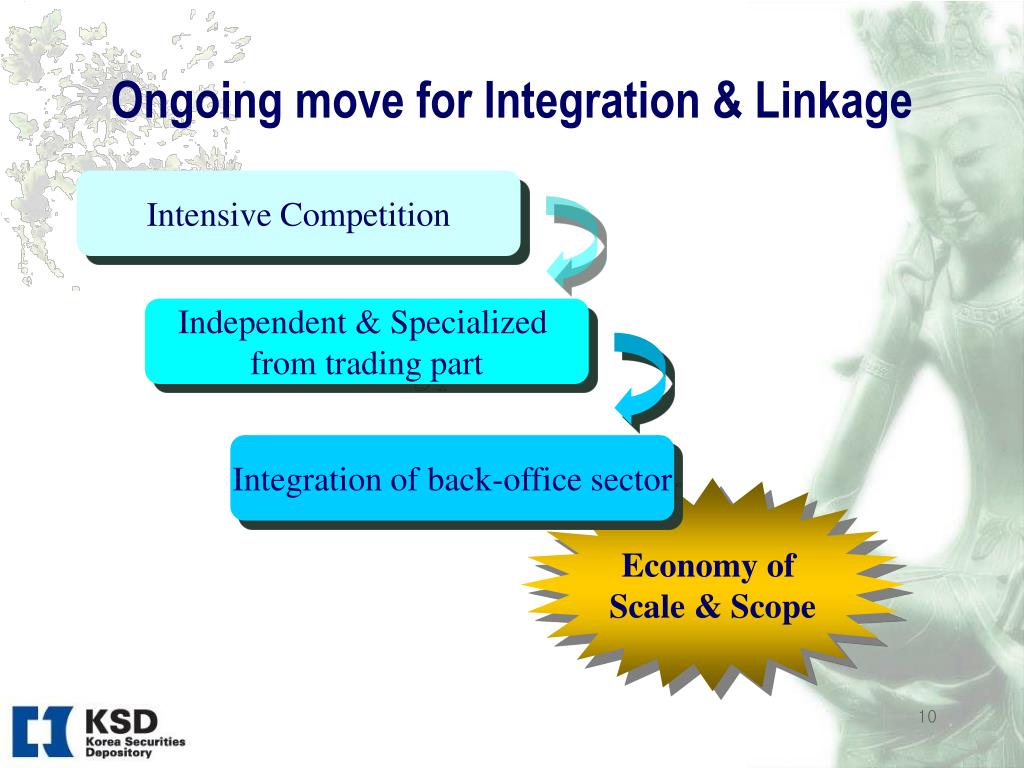 Ongoing move for Integration & Linkage

Intensive Competition

Independent & Specialized from trading part

Integration of back-office sector

Economy of Scale & Scope

KSD
Korea Securities Depository

10